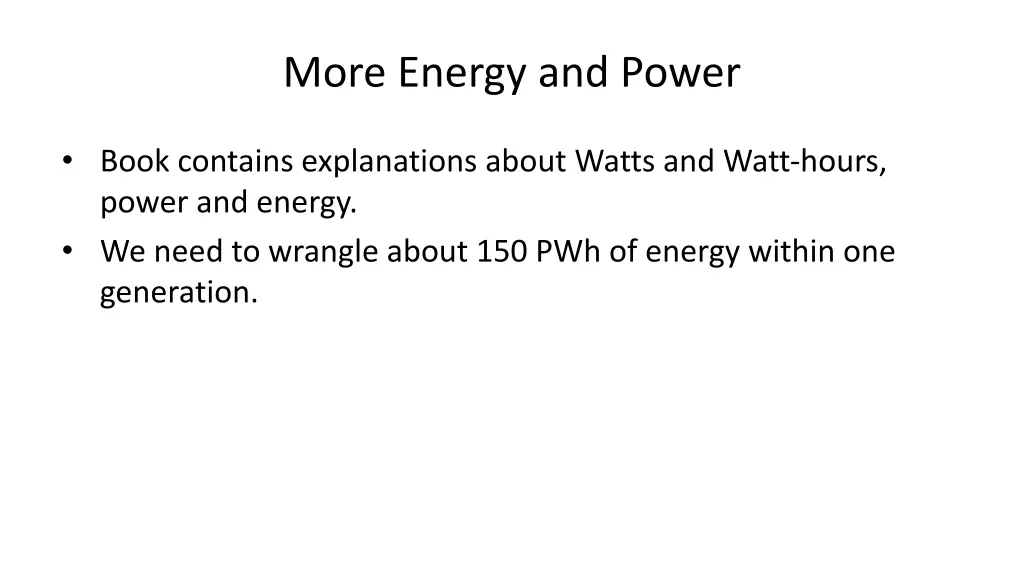 More Energy and Power

• Book contains explanations about Watts and Watt-hours, power and energy.
• We need to wrangle about 150 PWh of energy within one generation.